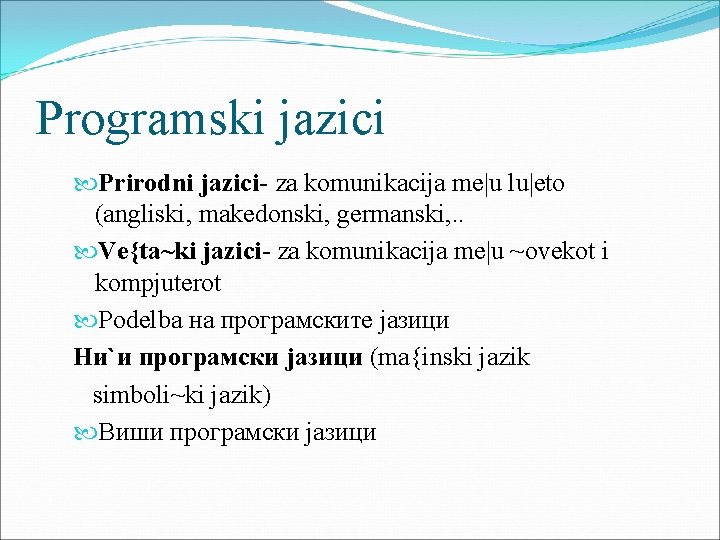 Programski jazici

Prirodni jazici- za komunikacija me|u lu|eto (angliski, makedonski, germanski,..

Ve{ta~ki jazici- za komunikacija me|u ~ovekot i kompjuterot

Podelba на програмските јазици

Ни`и програмски јазици (ma{inski jazik simboli~ki jazik)

Виши програмски јазици